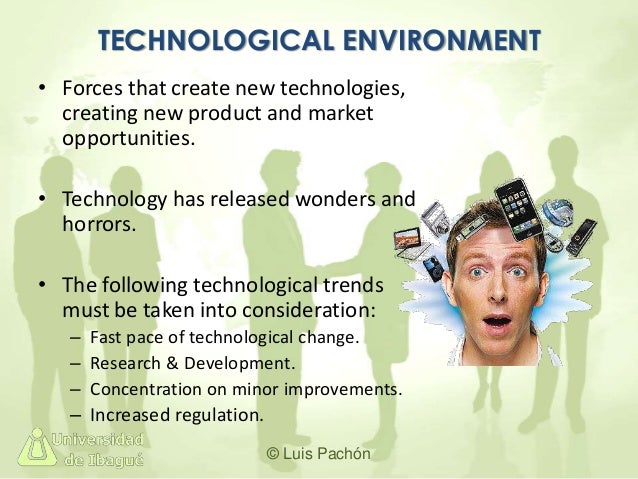 TECHNOLOGICAL ENVIRONMENT

• Forces that create new technologies, creating new product and market opportunities.

• Technology has released wonders and horrors.

• The following technological trends must be taken into consideration:
– Fast pace of technological change.
– Research & Development.
– Concentration on minor improvements.
– Increased regulation.

Universidad de Ibagué

© Luis Pachón